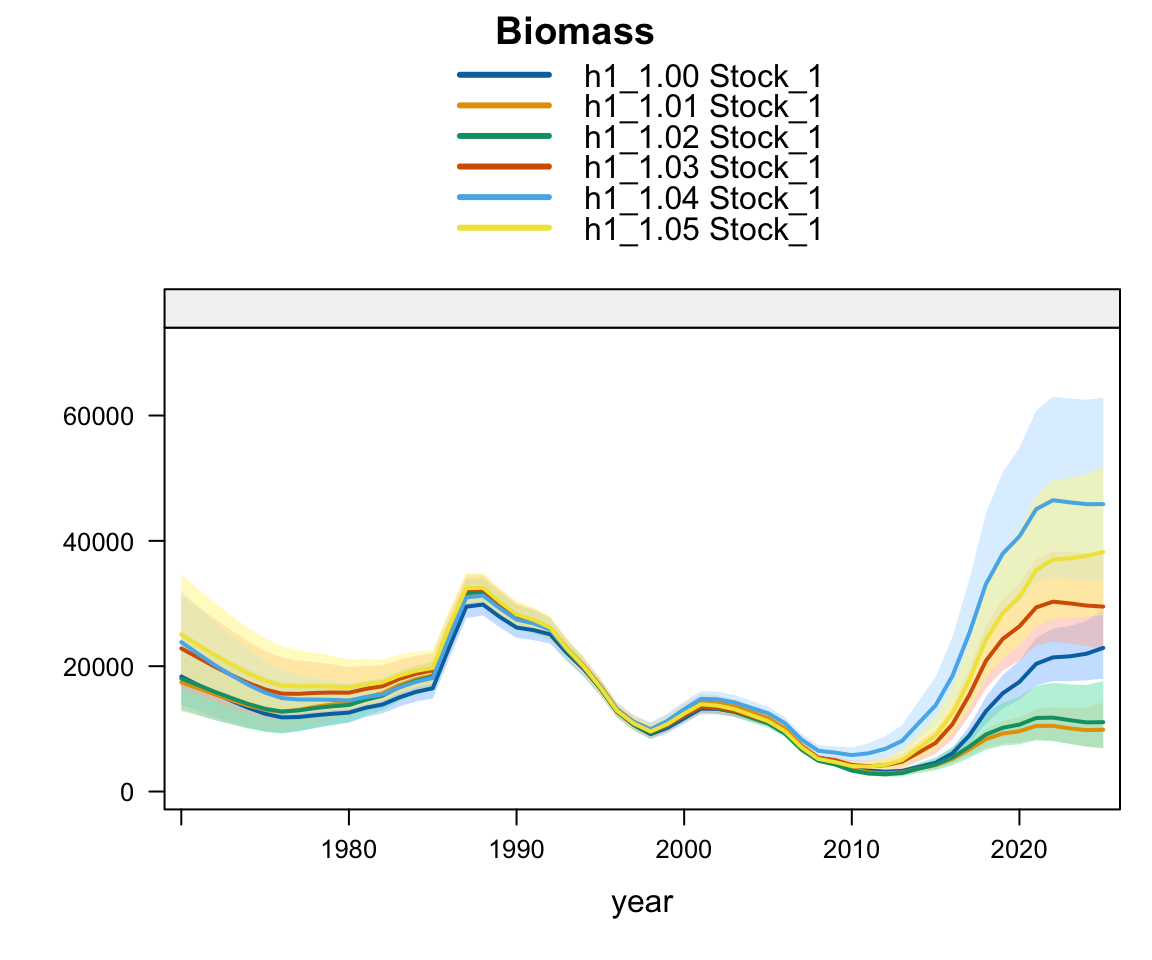 Biomass

h1_1.00 Stock_1
h1_1.01 Stock_1
h1_1.02 Stock_1
h1_1.03 Stock_1
h1_1.04 Stock_1
h1_1.05 Stock_1

60000
40000
20000
0

1980
1990
2000
2010
2020

year